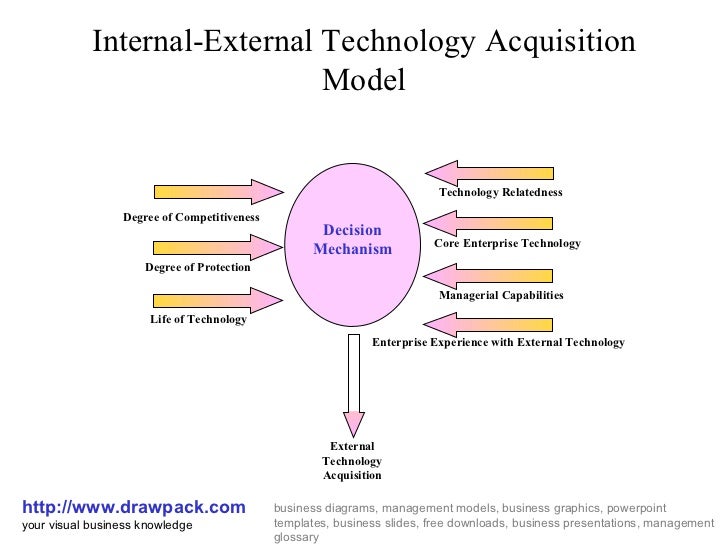 Internal-External Technology Acquisition Model

Degree of Competitiveness

Degree of Protection

Life of Technology

Decision Mechanism

Technology Relatedness

Core Enterprise Technology

Managerial Capabilities

Enterprise Experience with External Technology

External Technology Acquisition

http://www.drawpack.com
your visual business knowledge

business diagrams, management models, business graphics, powerpoint templates, business slides, free downloads, business presentations, management glossary